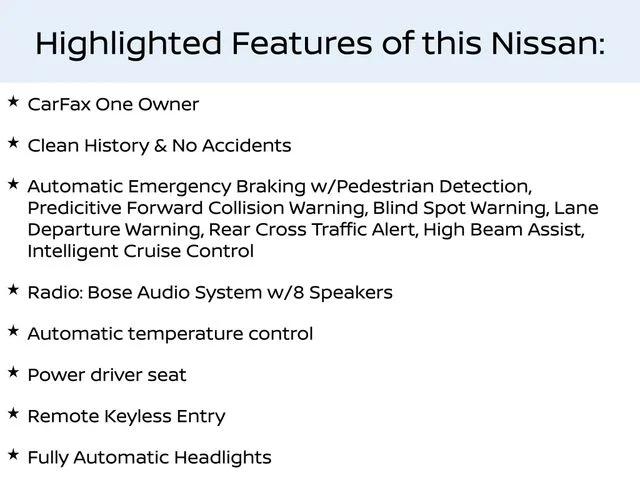 Highlighted Features of this Nissan:

★ CarFax One Owner

★ Clean History & No Accidents

★ Automatic Emergency Braking w/Pedestrian Detection, Predicitive Forward Collision Warning, Blind Spot Warning, Lane Departure Warning, Rear Cross Traffic Alert, High Beam Assist, Intelligent Cruise Control

★ Radio: Bose Audio System w/8 Speakers

★ Automatic temperature control

★ Power driver seat

★ Remote Keyless Entry

★ Fully Automatic Headlights